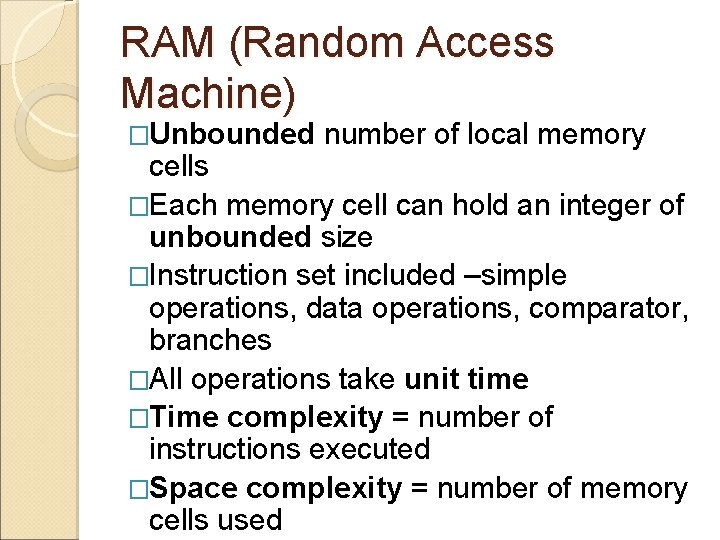 RAM (Random Access Machine)

□Unbounded number of local memory cells

□Each memory cell can hold an integer of unbounded size

□Instruction set included –simple operations, data operations, comparator, branches

□All operations take unit time

□Time complexity = number of instructions executed

□Space complexity = number of memory cells used